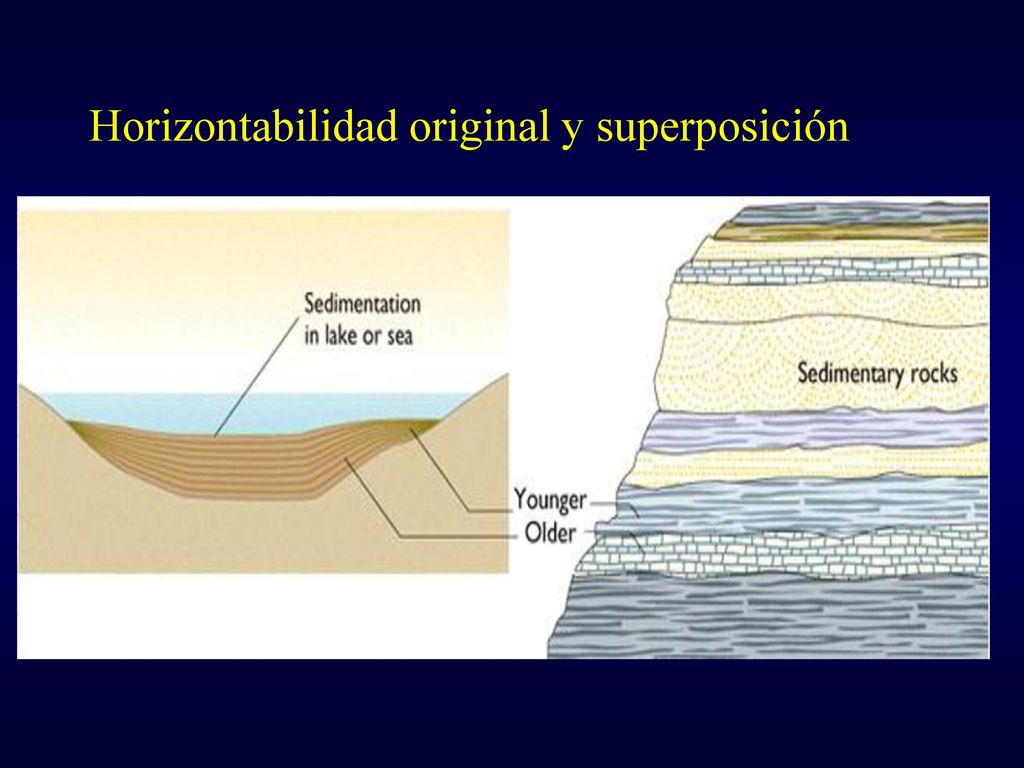 Horizontabilidad original y superposición

Sedimentation in lake or sea

Sedimentary rocks

Younger

Older